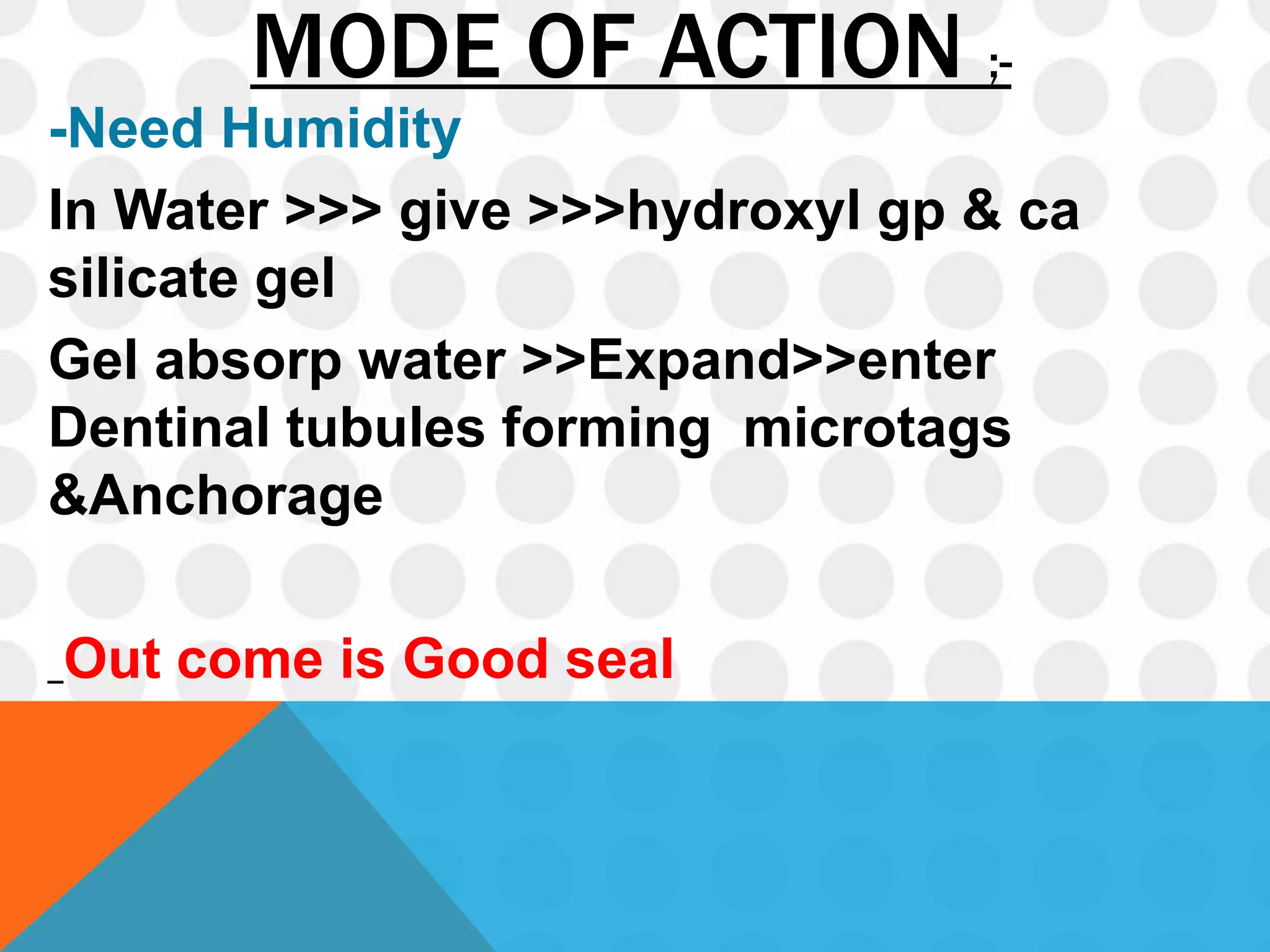 MODE OF ACTION ;-

-Need Humidity

In Water >>> give >>>hydroxyl gp & ca silicate gel

Gel absorp water >>Expand>>enter Dentinal tubules forming microtags &Anchorage

_Out come is Good seal